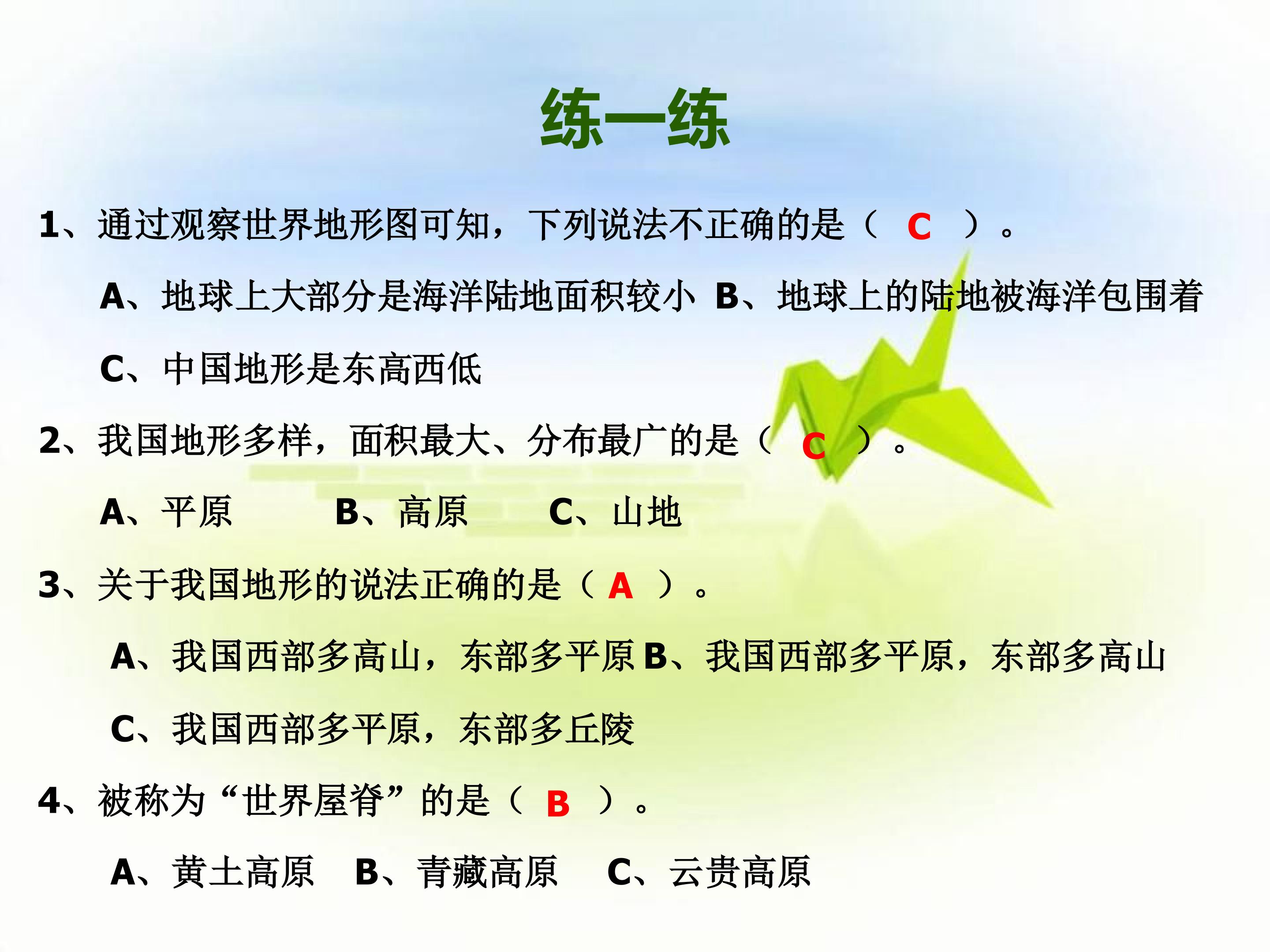 练一练

1、通过观察世界地形图可知，下列说法不正确的是（ C ）。

A、地球上大部分是海洋陆地面积较小 B、地球上的陆地被海洋包围着

C、中国地形是东高西低

2、我国地形多样，面积最大、分布最广的是（ C ）。

A、平原 B、高原 C、山地

3、关于我国地形的说法正确的是（ A ）。

A、我国西部多高山，东部多平原 B、我国西部多平原，东部多高山

C、我国西部多平原，东部多丘陵

4、被称为“世界屋脊”的是（ B ）。

A、黄土高原 B、青藏高原 C、云贵高原